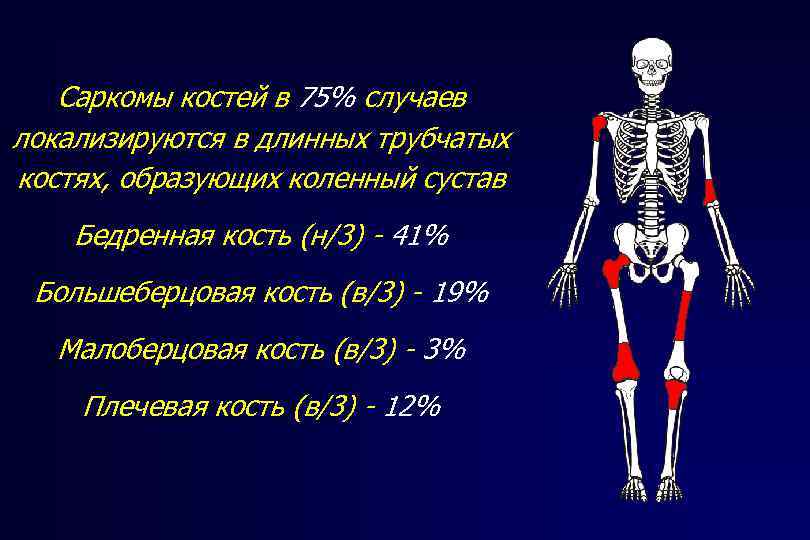 Саркомы костей в 75% случаев локализируются в длинных трубчатых костях, образующих коленный сустав

Бедренная кость (н/3) - 41%

Большеберцовая кость (в/3) - 19%

Малоберцовая кость (в/3) - 3%

Плечевая кость (в/3) - 12%